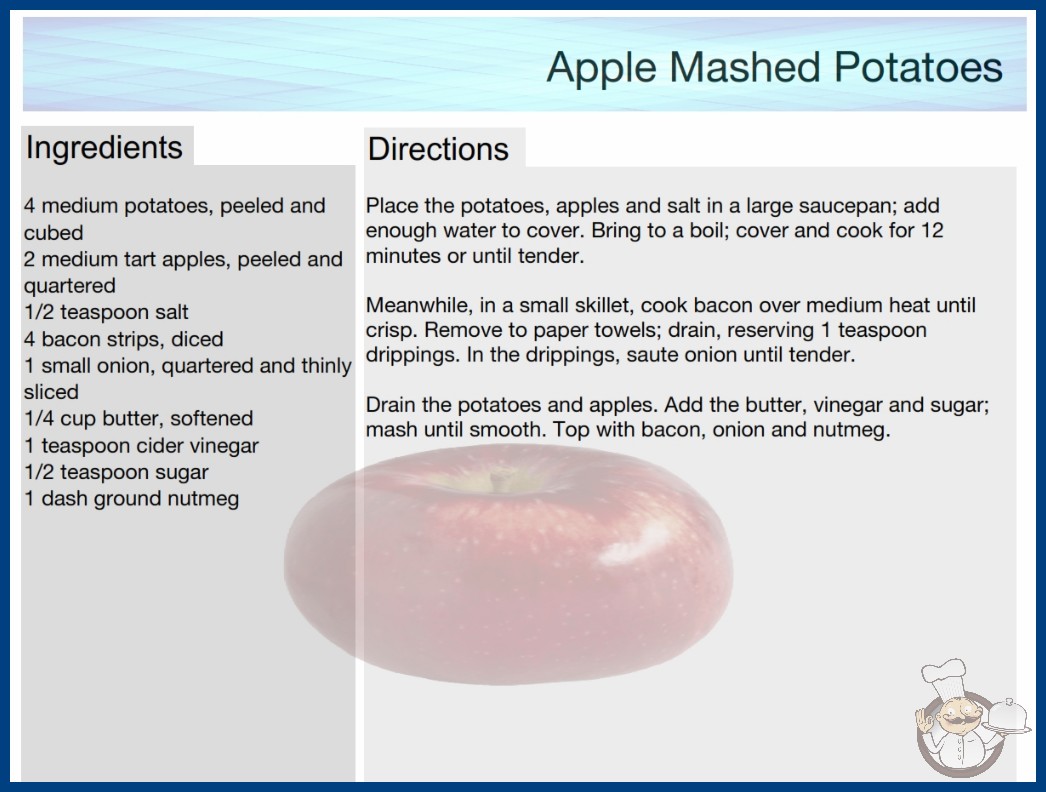 Apple Mashed Potatoes

Ingredients

4 medium potatoes, peeled and cubed
2 medium tart apples, peeled and quartered
1/2 teaspoon salt
4 bacon strips, diced
1 small onion, quartered and thinly sliced
1/4 cup butter, softened
1 teaspoon cider vinegar
1/2 teaspoon sugar
1 dash ground nutmeg

Directions

Place the potatoes, apples and salt in a large saucepan; add enough water to cover. Bring to a boil; cover and cook for 12 minutes or until tender.

Meanwhile, in a small skillet, cook bacon over medium heat until crisp. Remove to paper towels; drain, reserving 1 teaspoon drippings. In the drippings, saute onion until tender.

Drain the potatoes and apples. Add the butter, vinegar and sugar; mash until smooth. Top with bacon, onion and nutmeg.